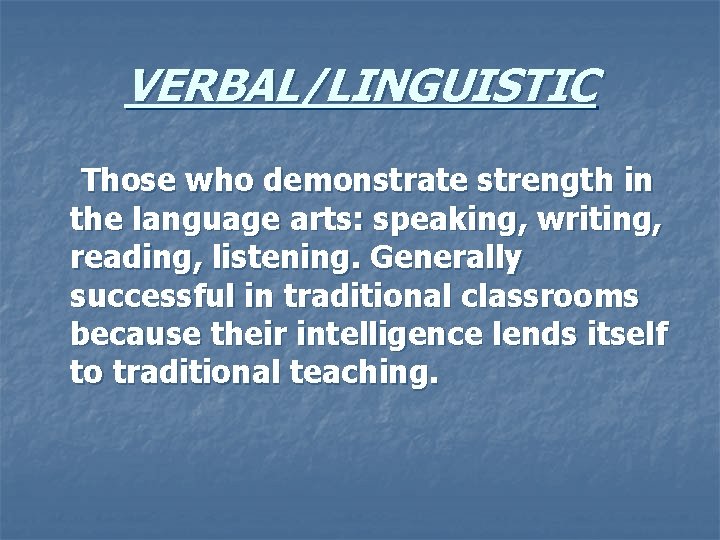 VERBAL/LINGUISTIC

Those who demonstrate strength in the language arts: speaking, writing, reading, listening. Generally successful in traditional classrooms because their intelligence lends itself to traditional teaching.